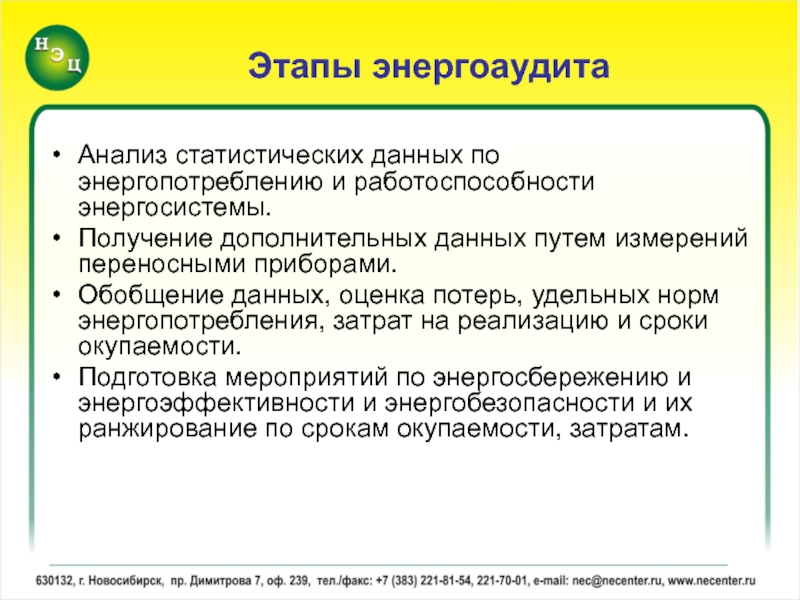 НЭЦ

Этапы энергоаудита

• Анализ статистических данных по энергопотреблению и работоспособности энергосистемы.
• Получение дополнительных данных путем измерений переносными приборами.
• Обобщение данных, оценка потерь, удельных норм энергопотребления, затрат на реализацию и сроки окупаемости.
• Подготовка мероприятий по энергосбережению и энергоэффективности и энергобезопасности и их ранжирование по срокам окупаемости, затратам.

630132, г. Новосибирск, пр. Димитрова 7, оф. 239, тел./факс: +7 (383) 221-81-54, 221-70-01, e-mail: nec@necenter.ru, www.necenter.ru